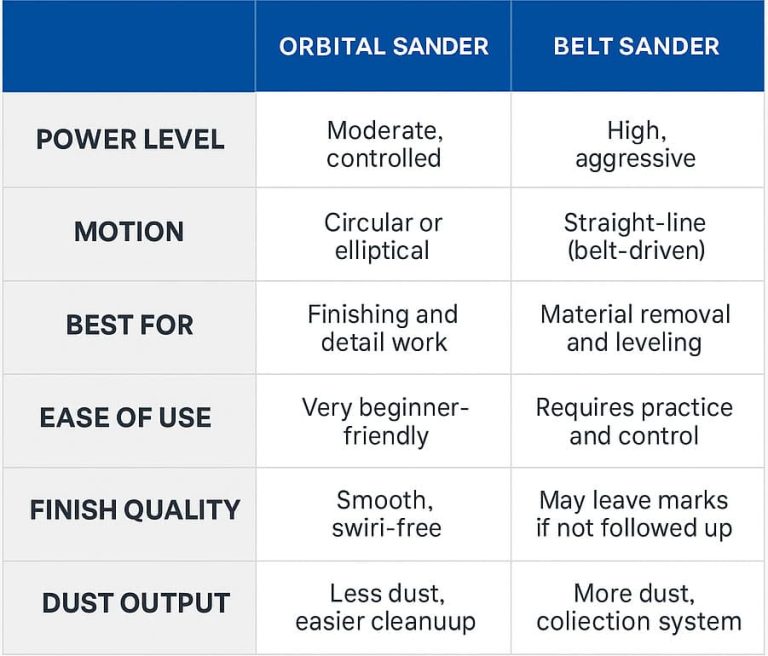 | | ORBITAL SANDER | BELT SANDER |
|---|---|---|
| POWER LEVEL | Moderate, controlled | High, aggressive |
| MOTION | Circular or elliptical | Straight-line (belt-driven) |
| BEST FOR | Finishing and detail work | Material removal and leveling |
| EASE OF USE | Very beginner-friendly | Requires practice and control |
| FINISH QUALITY | Smooth, swiri-free | May leave marks if not followed up |
| DUST OUTPUT | Less dust, easier cleanuup | More dust, coliection system |